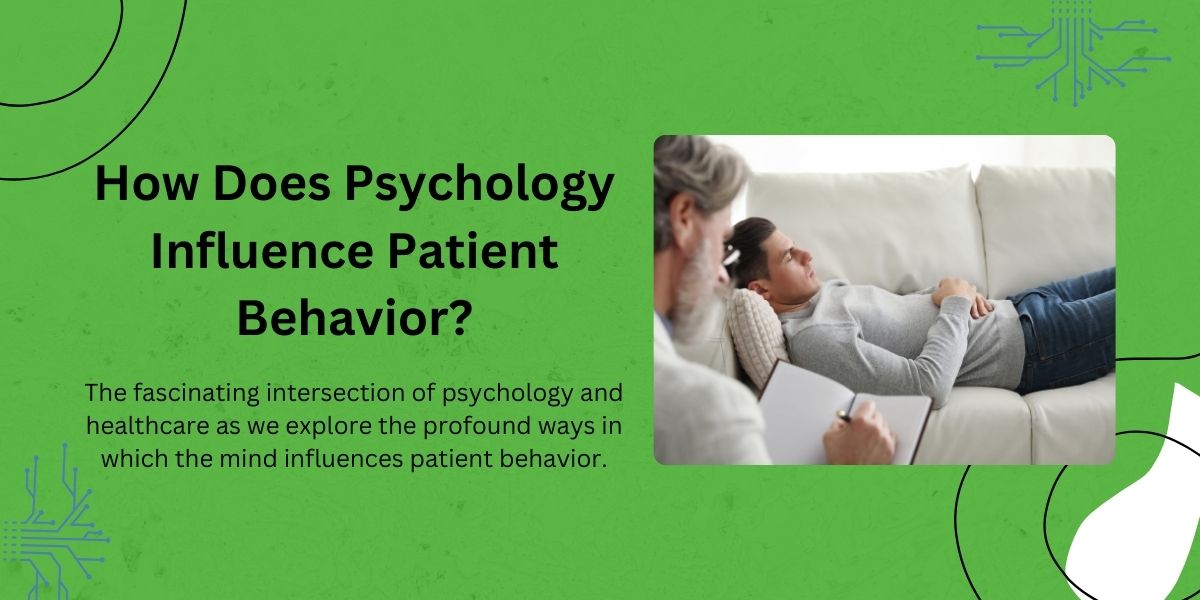 How Does Psychology Influence Patient Behavior?

The fascinating intersection of psychology and healthcare as we explore the profound ways in which the mind influences patient behavior.